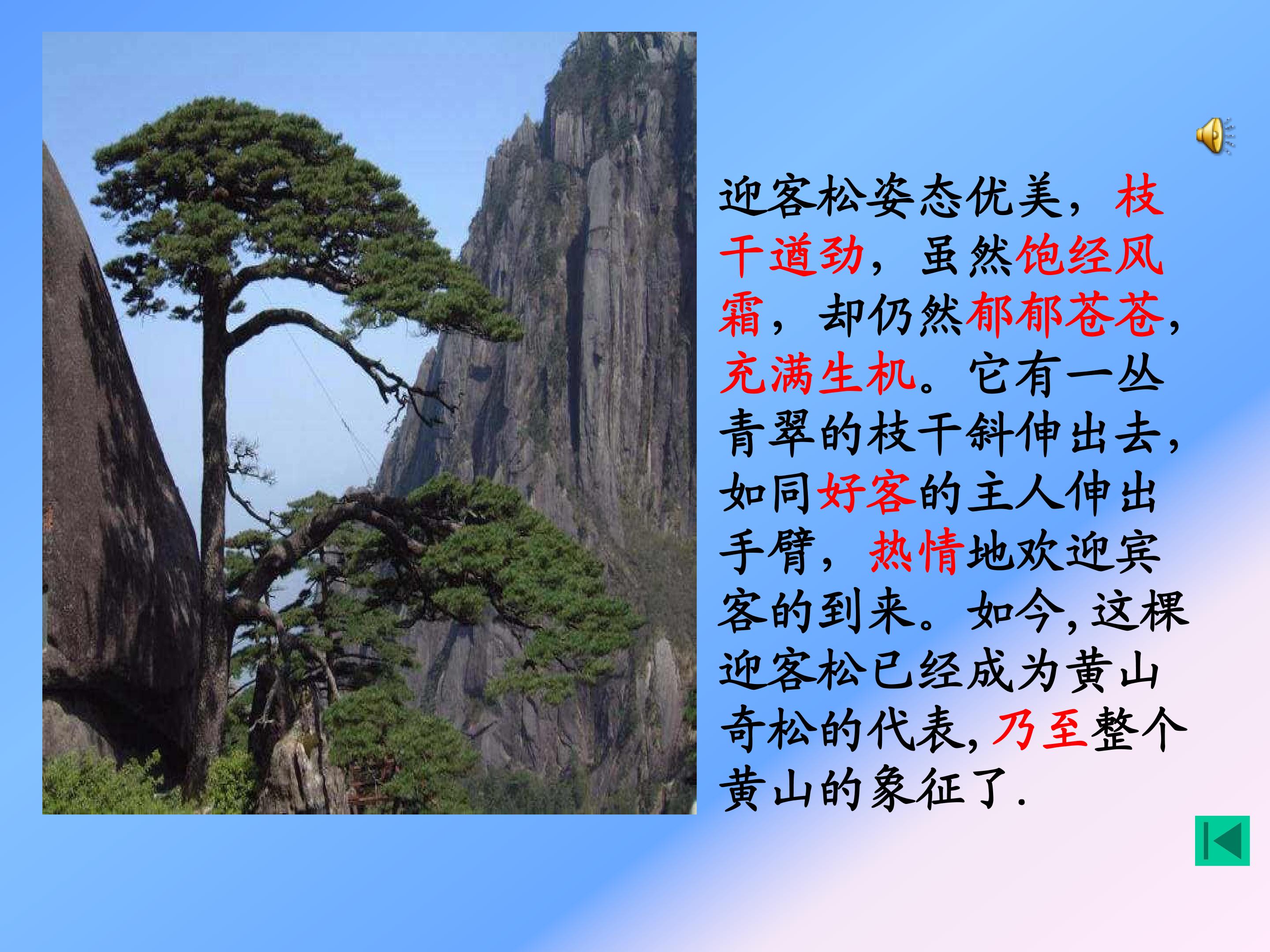 迎客松姿态优美，枝干遒劲，虽然饱经风霜，却仍然郁郁苍苍，充满生机。它有一丛青翠的枝干斜伸出去，如同好客的主人伸出手臂，热情地欢迎宾客的到来。如今，这棵迎客松已经成为黄山奇松的代表，乃至整个黄山的象征了.